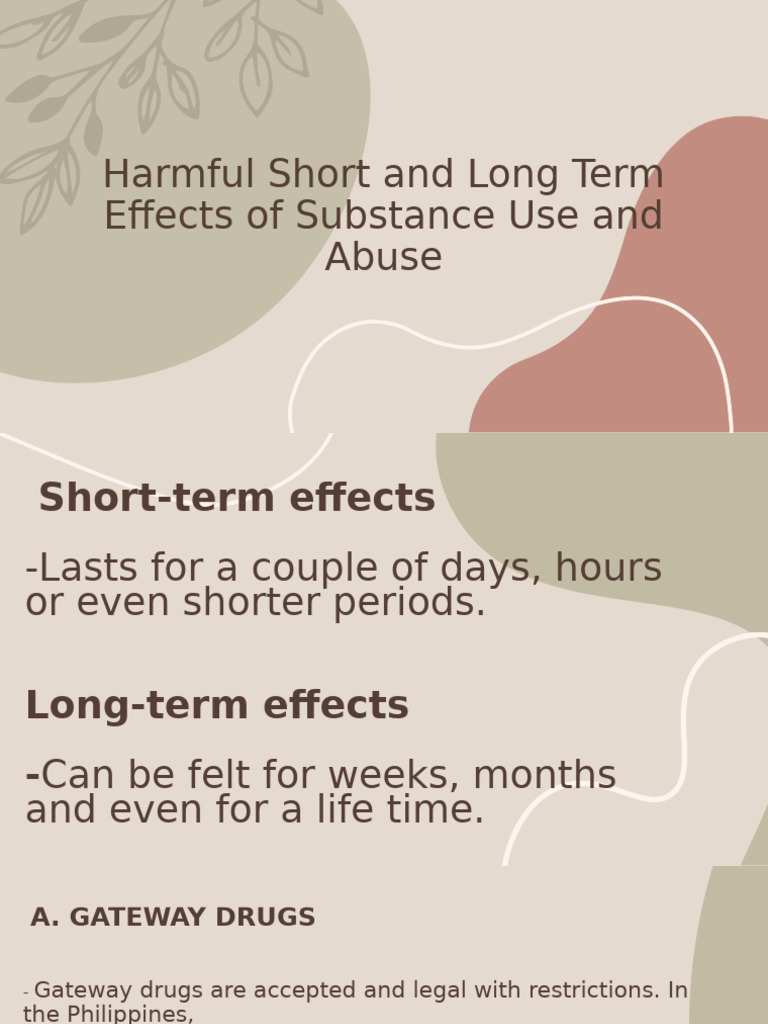 Harmful Short and Long Term Effects of Substance Use and Abuse

Short-term effects

-Lasts for a couple of days, hours or even shorter periods.

Long-term effects

-Can be felt for weeks, months and even for a life time.

A. GATEWAY DRUGS

- Gateway drugs are accepted and legal with restrictions. In the Philippines,